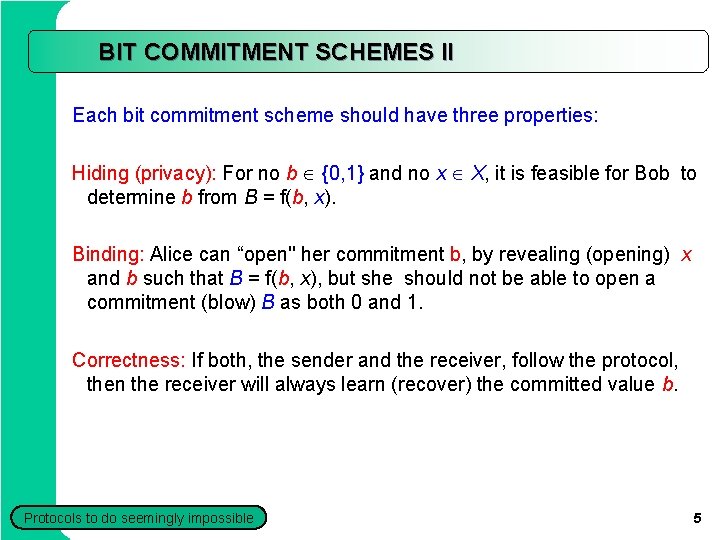 BIT COMMITMENT SCHEMES II

Each bit commitment scheme should have three properties:

Hiding (privacy): For no $b \in \{0,1\}$ and no $x \in X$, it is feasible for Bob to determine $b$ from $B = f(b, x)$.

Binding: Alice can “open" her commitment b, by revealing (opening) $x$ and $b$ such that $B = f(b, x)$, but she should not be able to open a commitment (blow) $B$ as both 0 and 1.

Correctness: If both, the sender and the receiver, follow the protocol, then the receiver will always learn (recover) the committed value $b$.

Protocols to do seemingly impossible

5